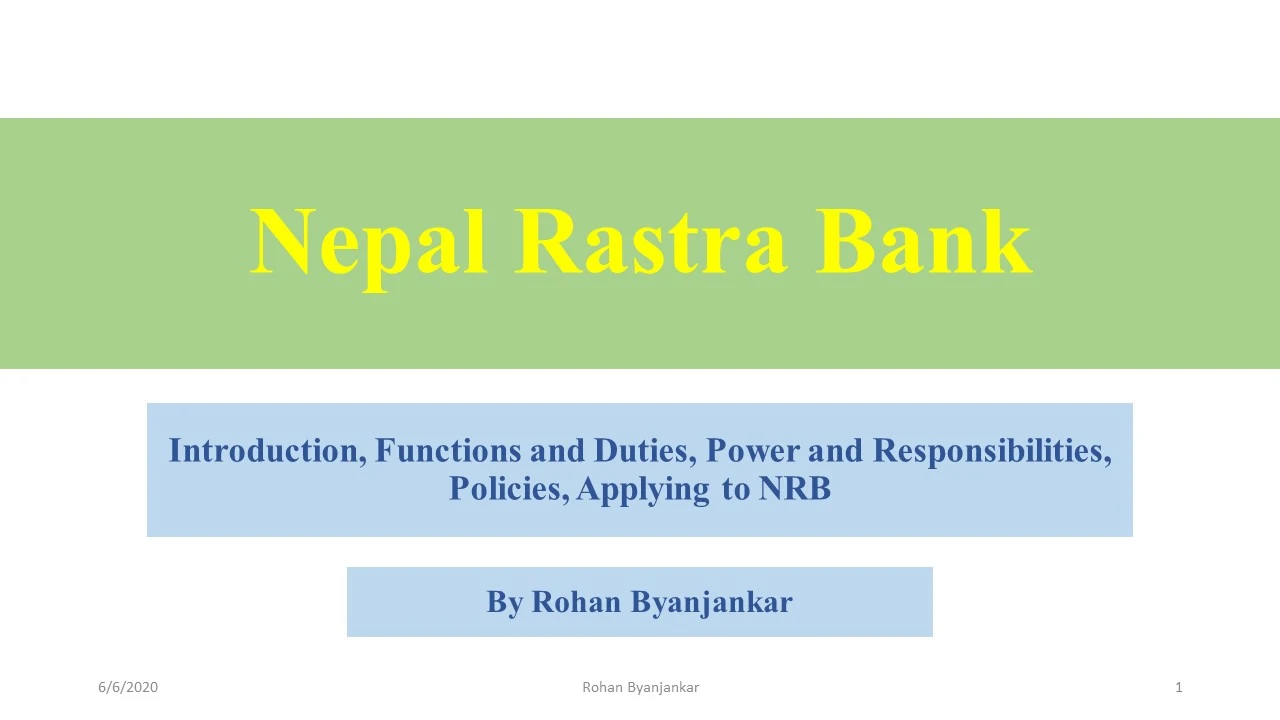 Nepal Rastra Bank

Introduction, Functions and Duties, Power and Responsibilities, Policies, Applying to NRB

By Rohan Byanjankar

6/6/2020

Rohan Byanjankar

1